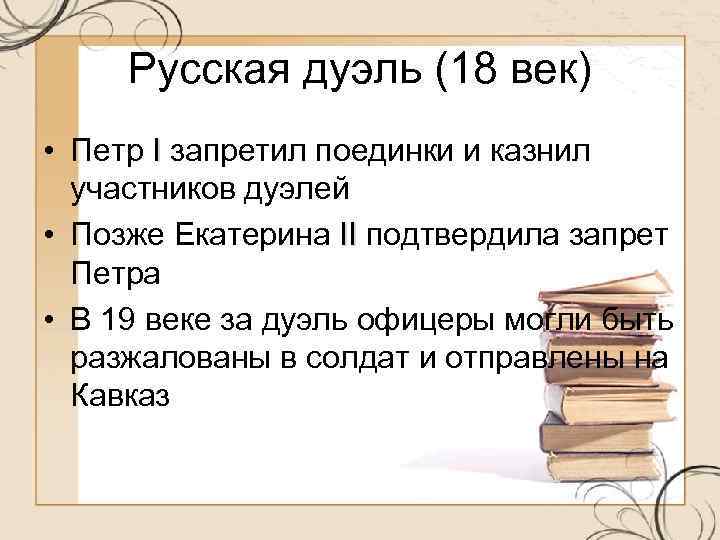 Русская дуэль (18 век)

• Петр I запретил поединки и казнил участников дуэлей
• Позже Екатерина II подтвердила запрет Петра
• В 19 веке за дуэль офицеры могли быть разжалованы в солдат и отправлены на Кавказ